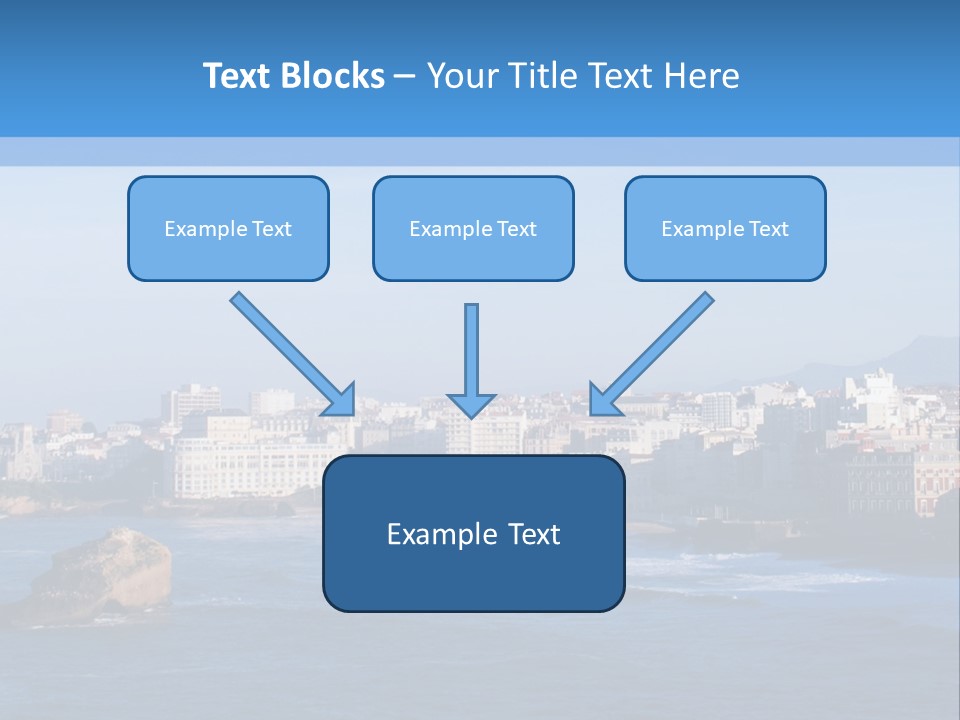 Text Blocks – Your Title Text Here

Example Text

Example Text

Example Text

Example Text